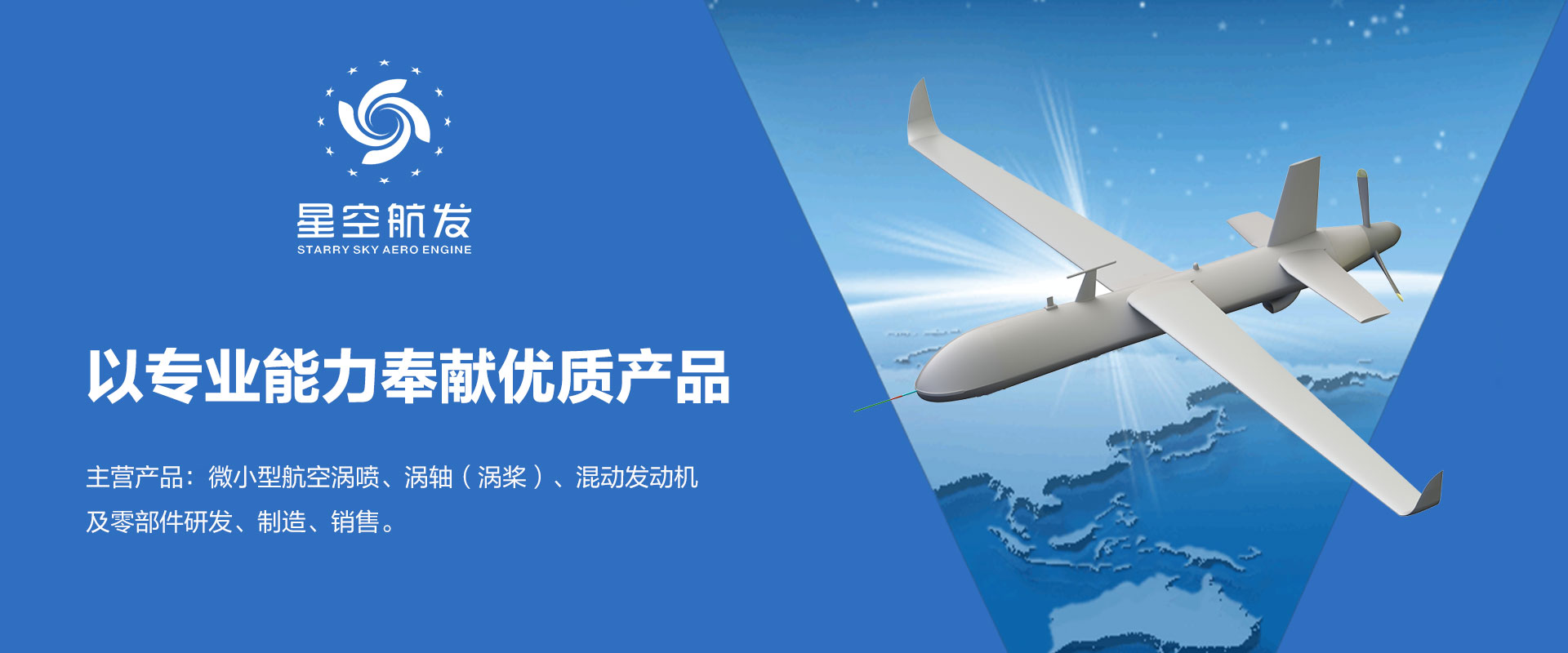 星空航发
STARRY SKY AERO ENGINE

以专业能力奉献优质产品

主营产品：微小型航空涡喷、涡轴（涡桨）、混动发动机及零部件研发、制造、销售。